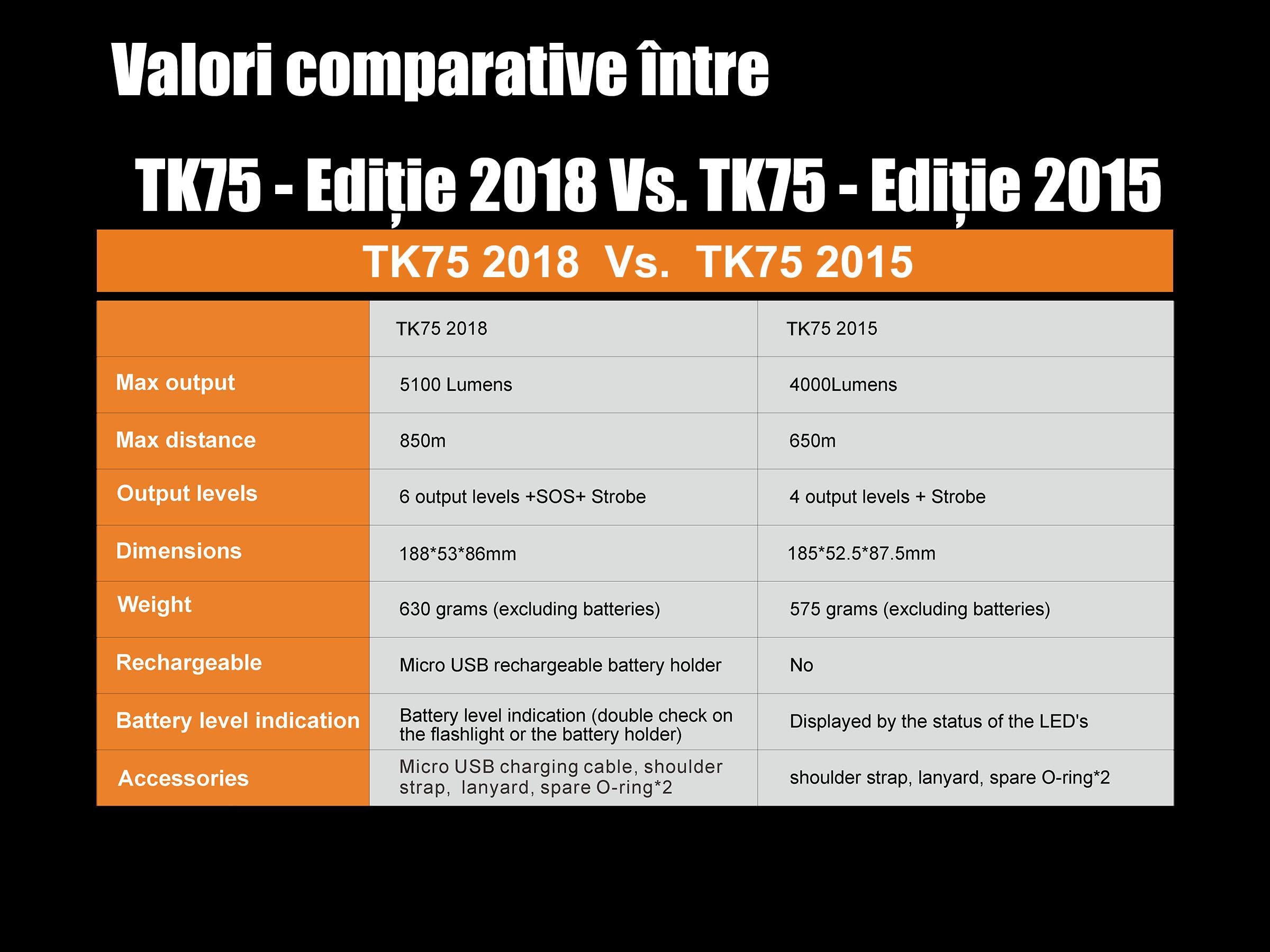 Valori comparative între

TK75 - Ediție 2018 Vs. TK75 - Ediție 2015

TK75 2018 Vs. TK75 2015

| | TK75 2018 | TK75 2015 |
|---|---|---|
| Max output | 5100 Lumens | 4000Lumens |
| Max distance | 850m | 650m |
| Output levels | 6 output levels +SOS+ Strobe | 4 output levels + Strobe |
| Dimensions | 188*53*86mm | 185*52.5*87.5mm |
| Weight | 630 grams (excluding batteries) | 575 grams (excluding batteries) |
| Rechargeable | Micro USB rechargeable battery holder | No |
| Battery level indication | Battery level indication (double check on the flashlight or the battery holder) | Displayed by the status of the LED's |
| Accessories | Micro USB charging cable, shoulder strap, lanyard, spare O-ring*2 | shoulder strap, lanyard, spare O-ring*2 |